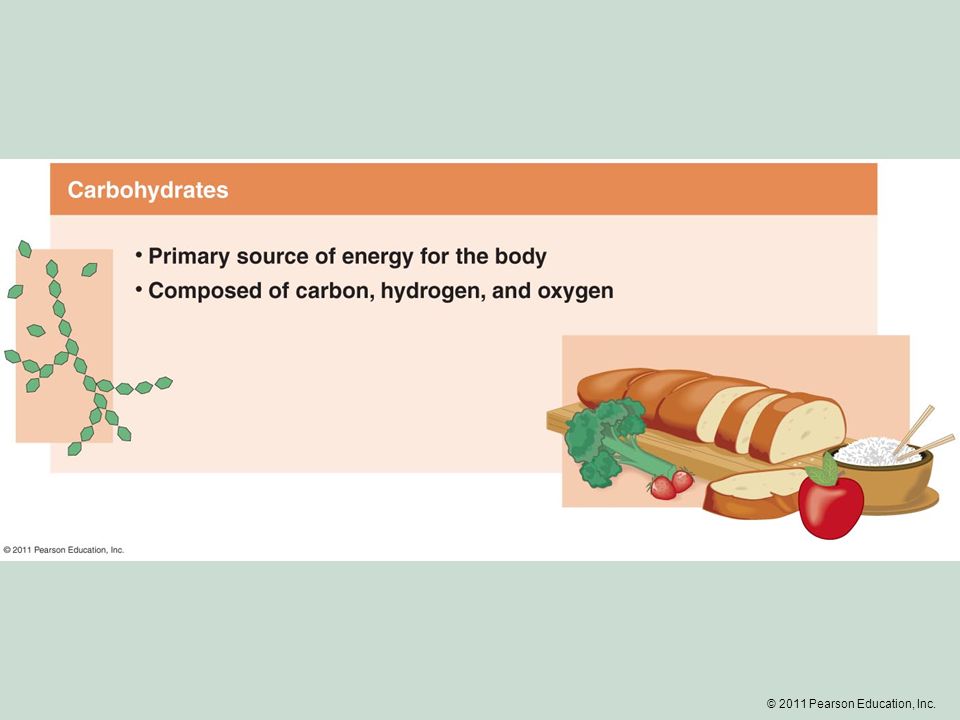 Carbohydrates

• Primary source of energy for the body
• Composed of carbon, hydrogen, and oxygen

© 2011 Pearson Education, Inc.

© 2011 Pearson Education, Inc.